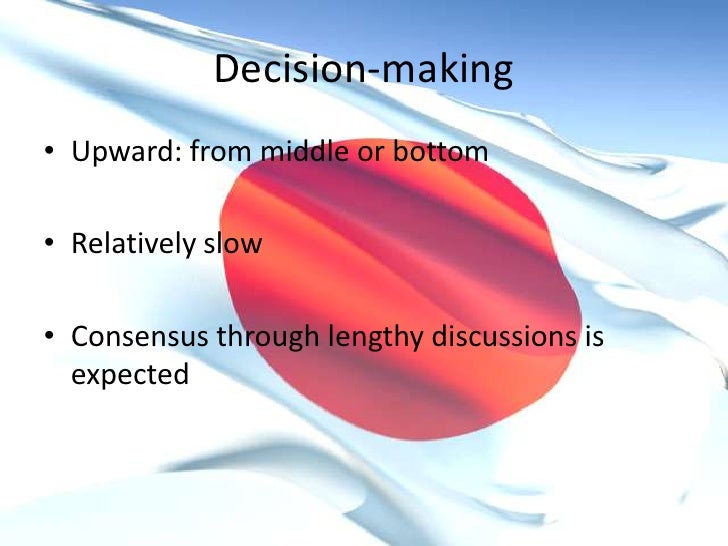 Decision-making

• Upward: from middle or bottom

• Relatively slow

• Consensus through lengthy discussions is expected